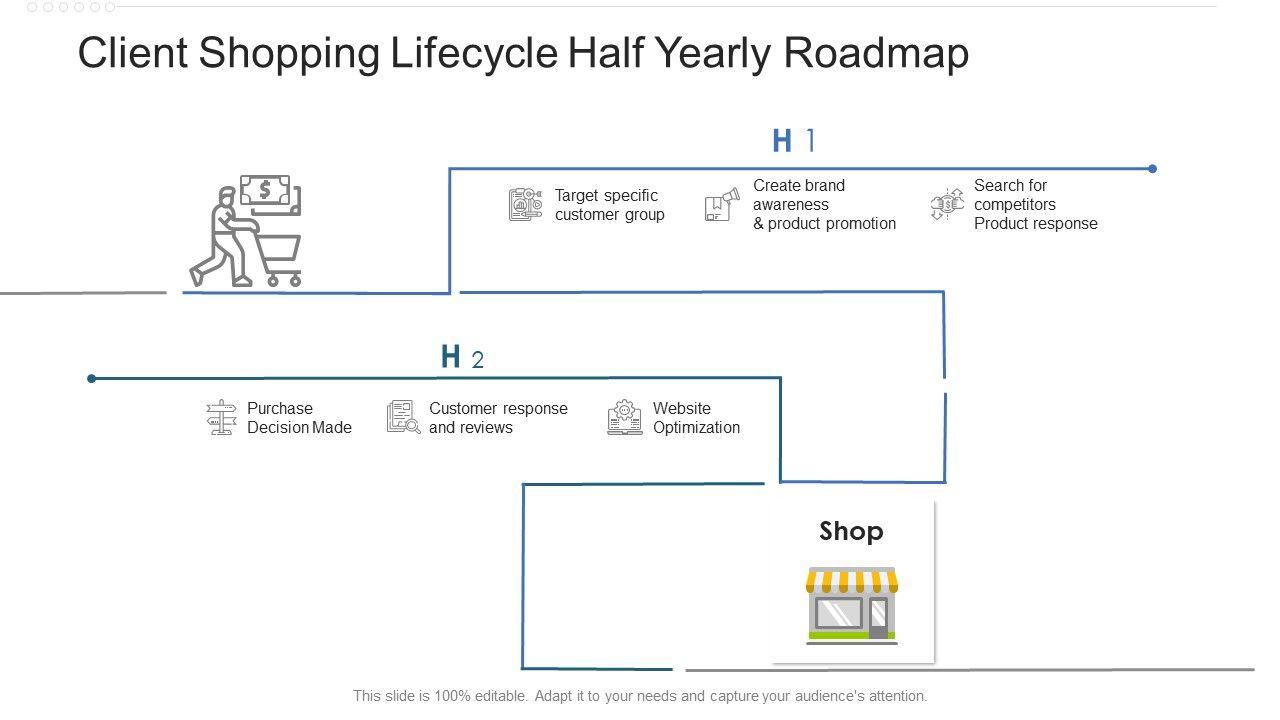 Client Shopping Lifecycle Half Yearly Roadmap

H 1

Target specific customer group

Create brand awareness & product promotion

Search for competitors Product response

H 2

Purchase Decision Made

Customer response and reviews

Website Optimization

Shop

This slide is 100% editable. Adapt it to your needs and capture your audience's attention.